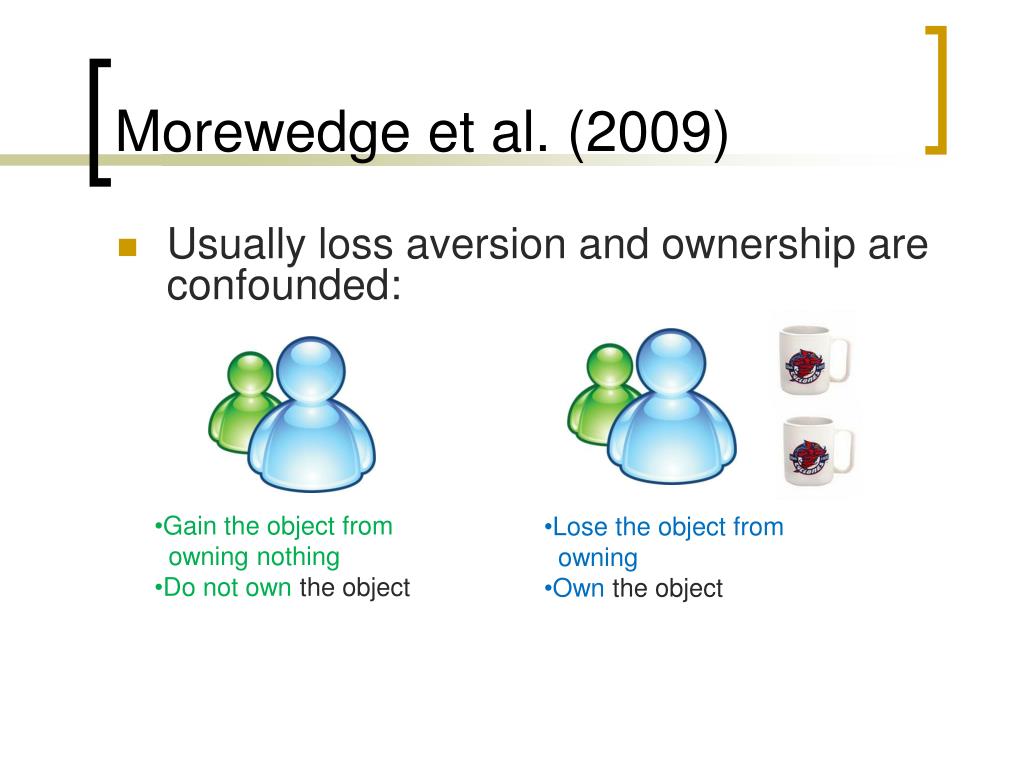 Morewedge et al. (2009)

Usually loss aversion and ownership are confounded:

•Gain the object from owning nothing
•Do not own the object

•Lose the object from owning
•Own the object